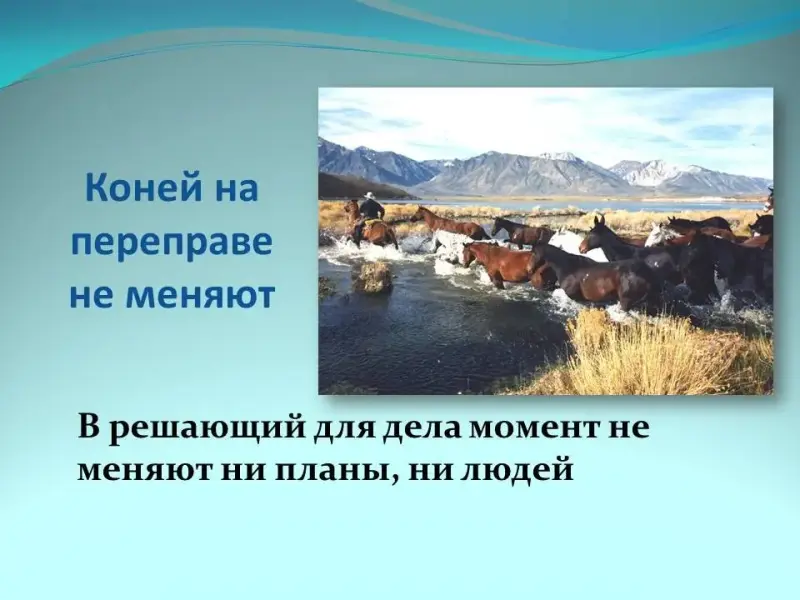 Коней на переправе не меняют

В решающий для дела момент не меняют ни планы, ни людей